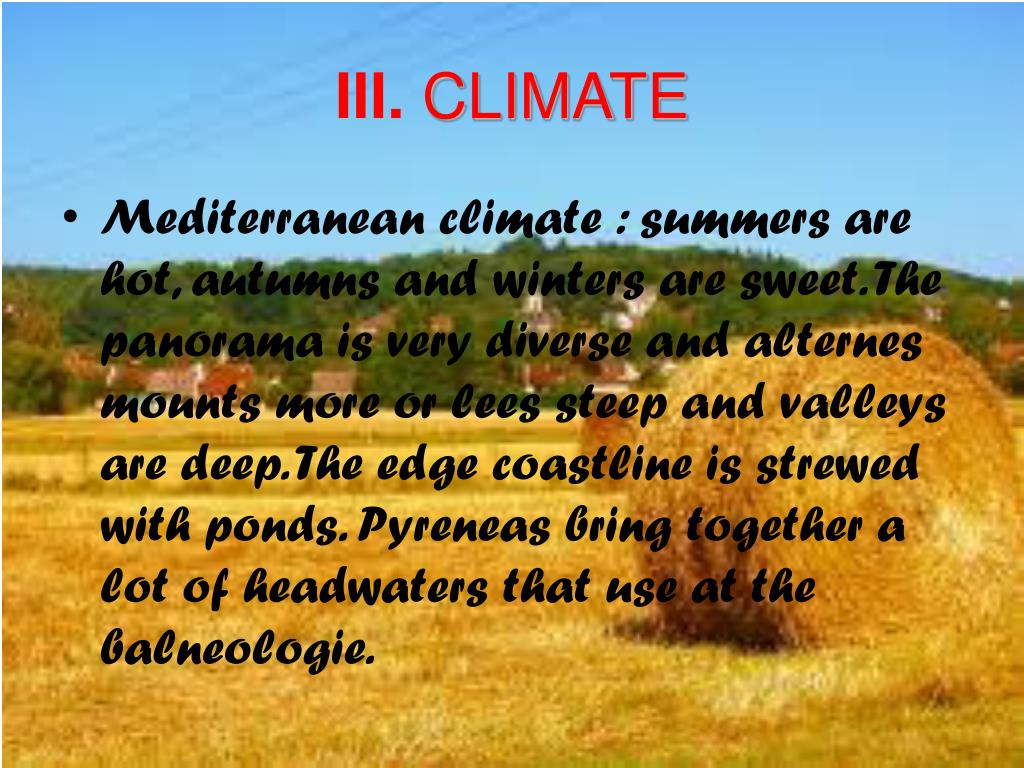 III. CLIMATE

• Mediterranean climate : summers are hot, autumns and winters are sweet.The panorama is very diverse and alternes mounts more or lees steep and valleys are deep.The edge coastline is strewed with ponds. Pyreneas bring together a lot of headwaters that use at the balneologie.